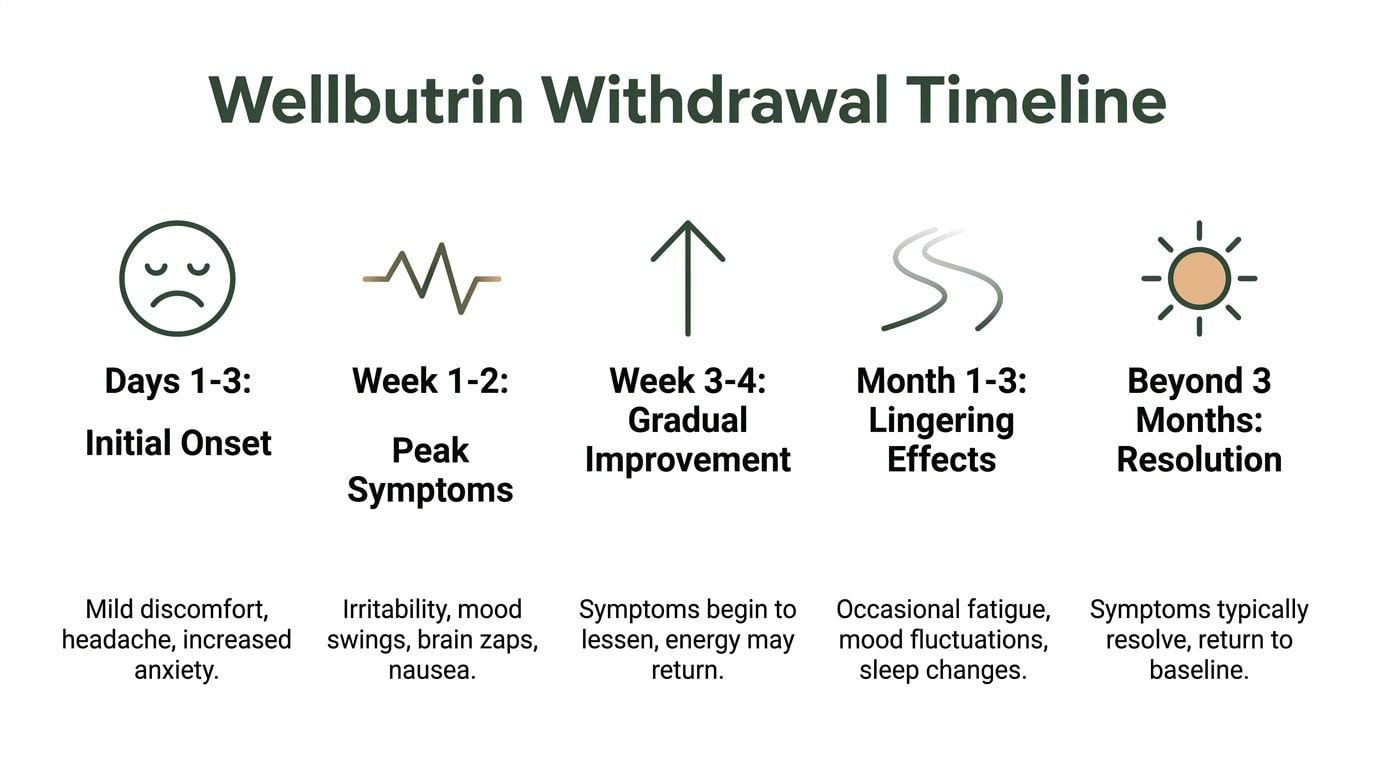 Wellbutrin Withdrawal Timeline

Days 1-3:
Initial Onset

Mild discomfort, headache, increased anxiety.

Week 1-2:
Peak Symptoms

Irritability, mood swings, brain zaps, nausea.

Week 3-4:
Gradual Improvement

Symptoms begin to lessen, energy may return.

Month 1-3:
Lingering Effects

Occasional fatigue, mood fluctuations, sleep changes.

Beyond 3 Months:
Resolution

Symptoms typically resolve, return to baseline.